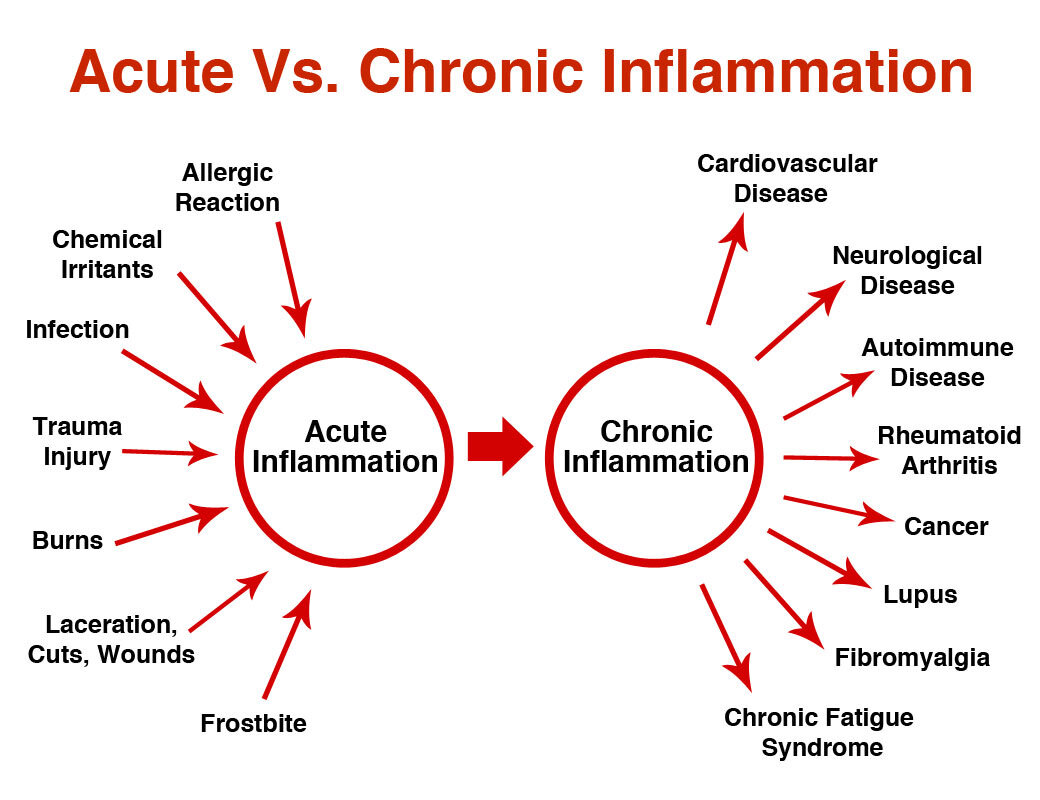 Acute Vs. Chronic Inflammation

Allergic Reaction

Chemical Irritants

Infection

Trauma Injury

Burns

Laceration, Cuts, Wounds

Frostbite

Acute Inflammation

Chronic Inflammation

Cardiovascular Disease

Neurological Disease

Autoimmune Disease

Rheumatoid Arthritis

Cancer

Lupus

Fibromyalgia

Chronic Fatigue Syndrome